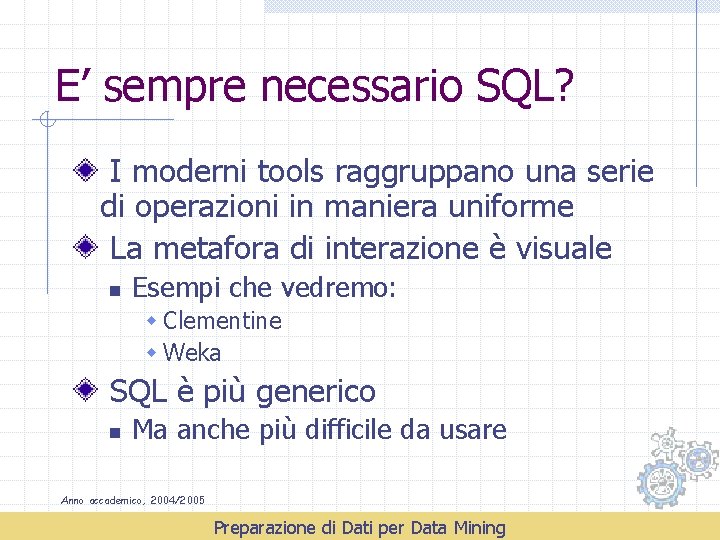 E’ sempre necessario SQL?

I moderni tools raggruppano una serie di operazioni in maniera uniforme

La metafora di interazione è visuale

Esempi che vedremo:

Clementine

Weka

SQL è più generico

Ma anche più difficile da usare

Anno accademico, 2004/2005

Preparazione di Dati per Data Mining